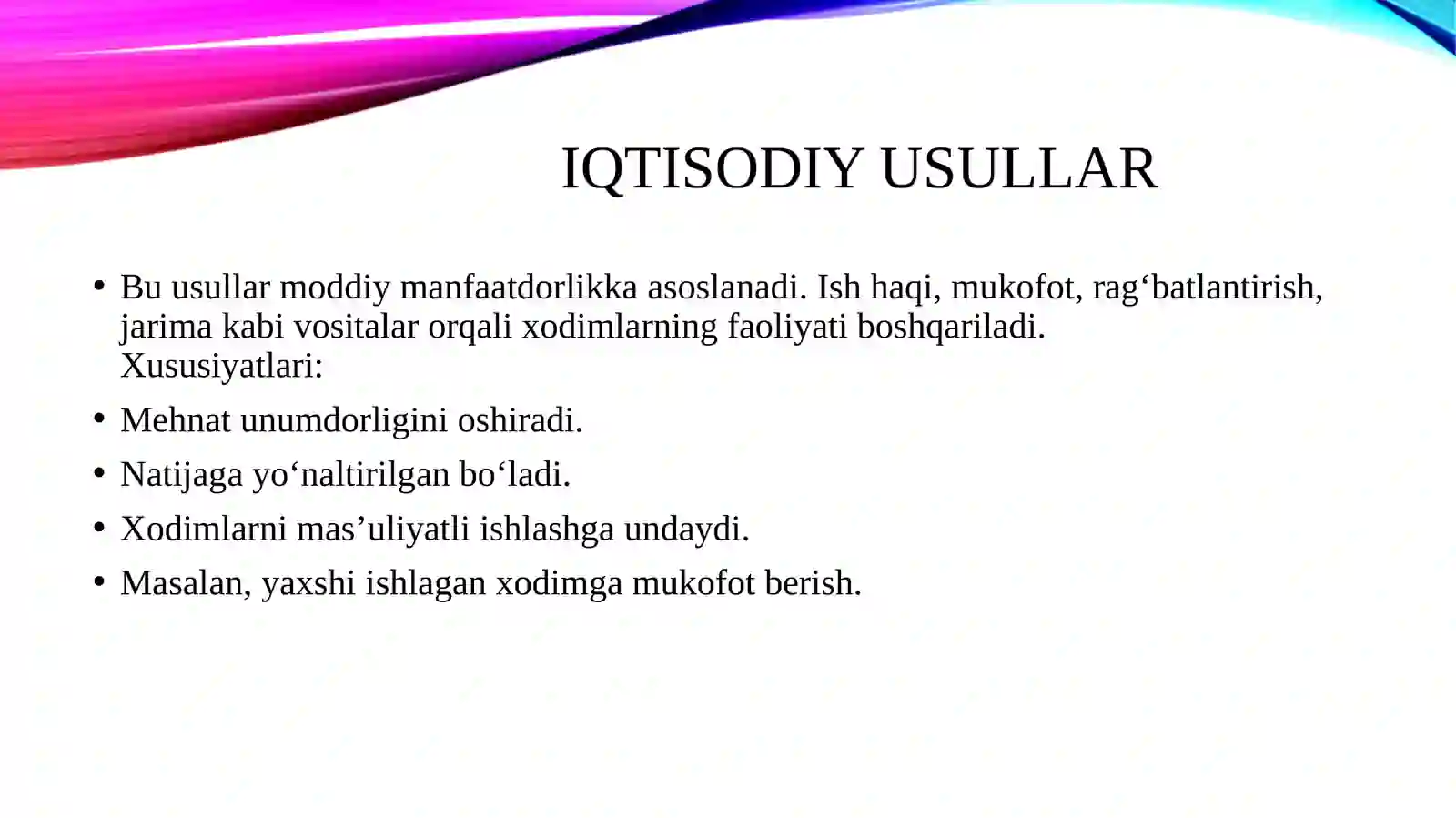 IQTISODIY USULLAR

• Bu usullar moddiy manfaatdorlikka asoslanadi. Ish haqi, mukofot, rag‘batlantirish, jarima kabi vositalar orqali xodimlarning faoliyati boshqariladi. Xususiyatlari:

• Mehnat unumdorligini oshiradi.

• Natijaga yo‘naltirilgan bo‘ladi.

• Xodimlarni mas’uliyatli ishlashga undaydi.

• Masalan, yaxshi ishlagan xodimga mukofot berish.